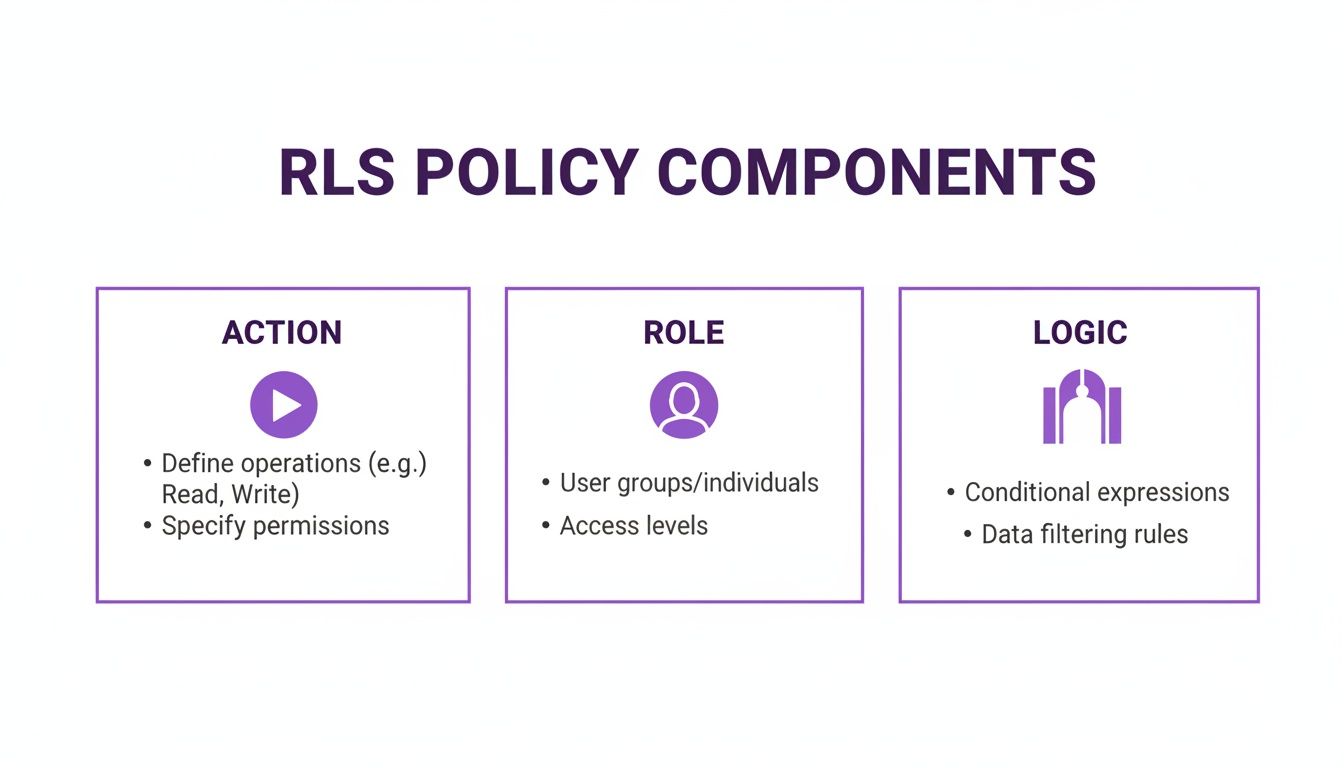 RLS POLICY COMPONENTS

ACTION

• Define operations (e.g.) Read, Write)
• Specify permissions

ROLE

• User groups/individuals
• Access levels

LOGIC

• Conditional expressions
• Data filtering rules